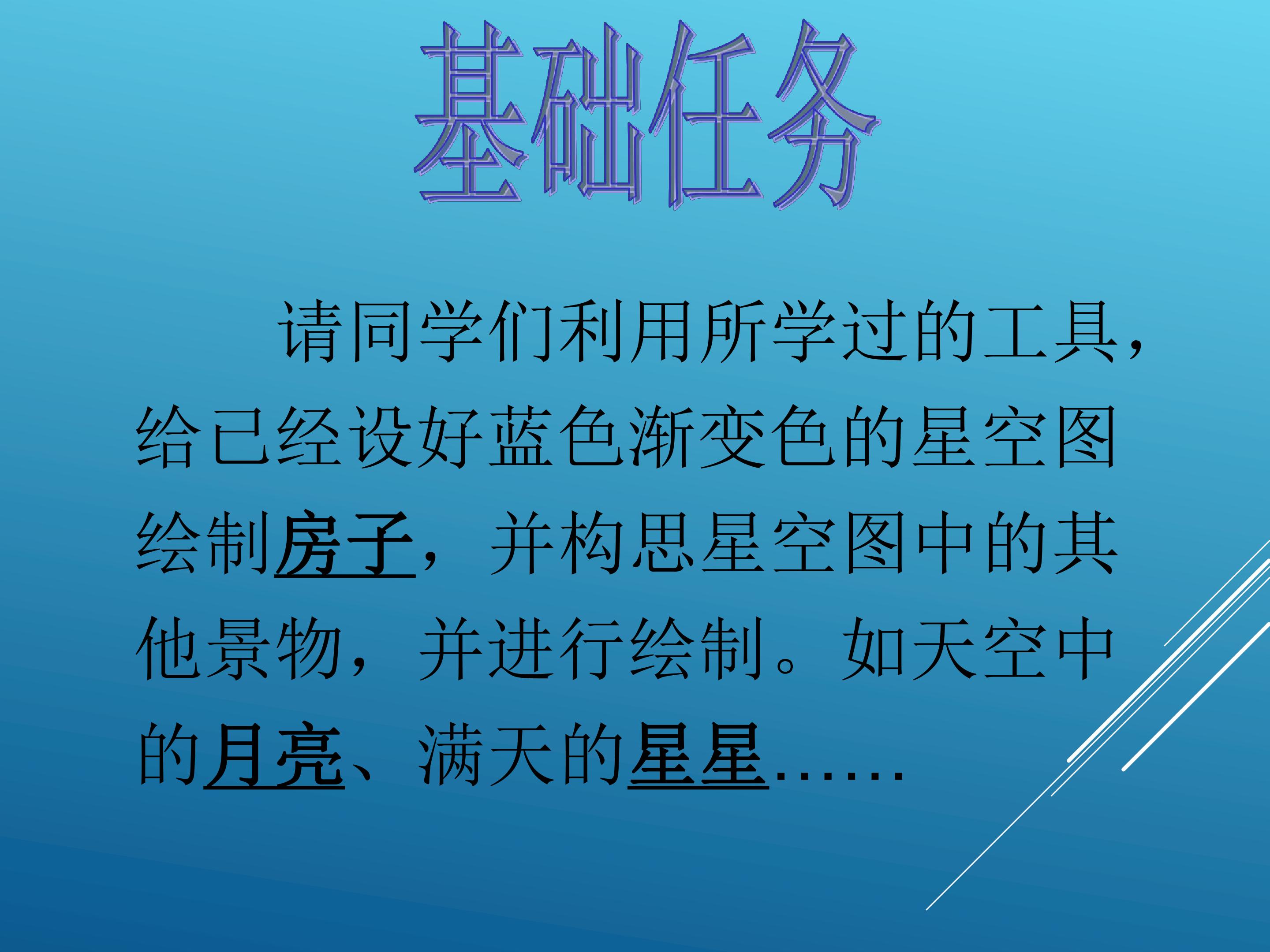 基础任务

请同学们利用所学过的工具，给已经设好蓝色渐变色的星空图绘制房子，并构思星空图中的其他景物，并进行绘制。如天空中的月亮、满天的星星……